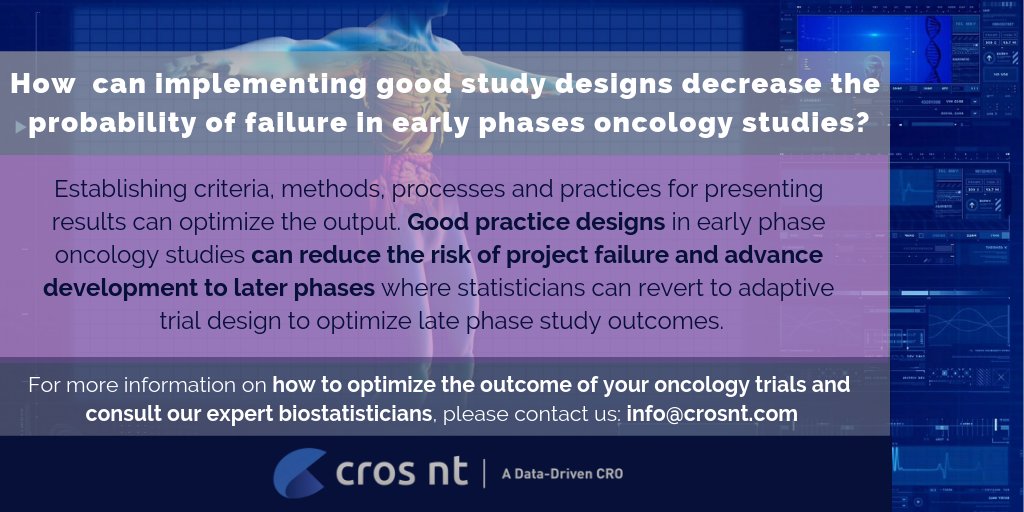 How can implementing good study designs decrease the probability of failure in early phases oncology studies?

Establishing criteria, methods, processes and practices for presenting results can optimize the output. Good practice designs in early phase oncology studies can reduce the risk of project failure and advance development to later phases where statisticians can revert to adaptive trial design to optimize late phase study outcomes.

For more information on how to optimize the outcome of your oncology trials and consult our expert biostatisticians, please contact us: info@crosnt.com

cros nt | A Data-Driven CRO